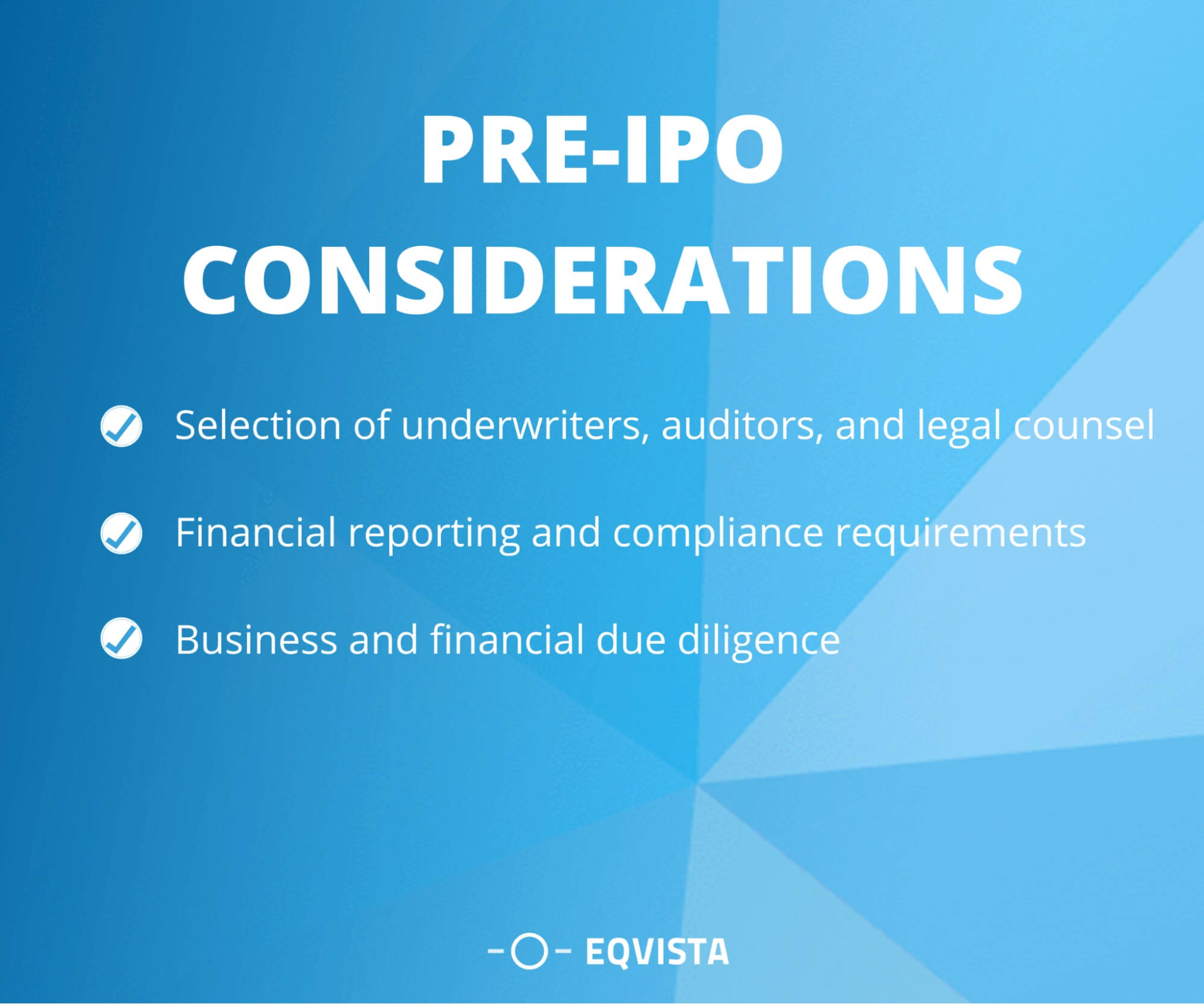 PRE-IPO CONSIDERATIONS

Selection of underwriters, auditors, and legal counsel

Financial reporting and compliance requirements

Business and financial due diligence

EQVISTA